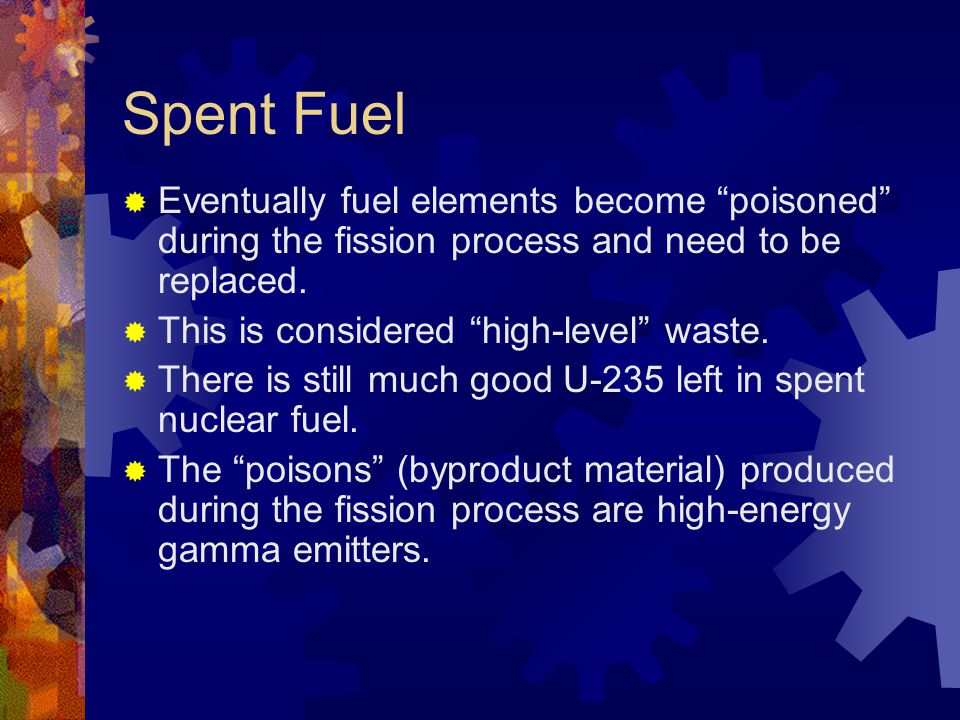 Spent Fuel

Eventually fuel elements become “poisoned” during the fission process and need to be replaced.

This is considered “high-level” waste.

There is still much good U-235 left in spent nuclear fuel.

The “poisons” (byproduct material) produced during the fission process are high-energy gamma emitters.